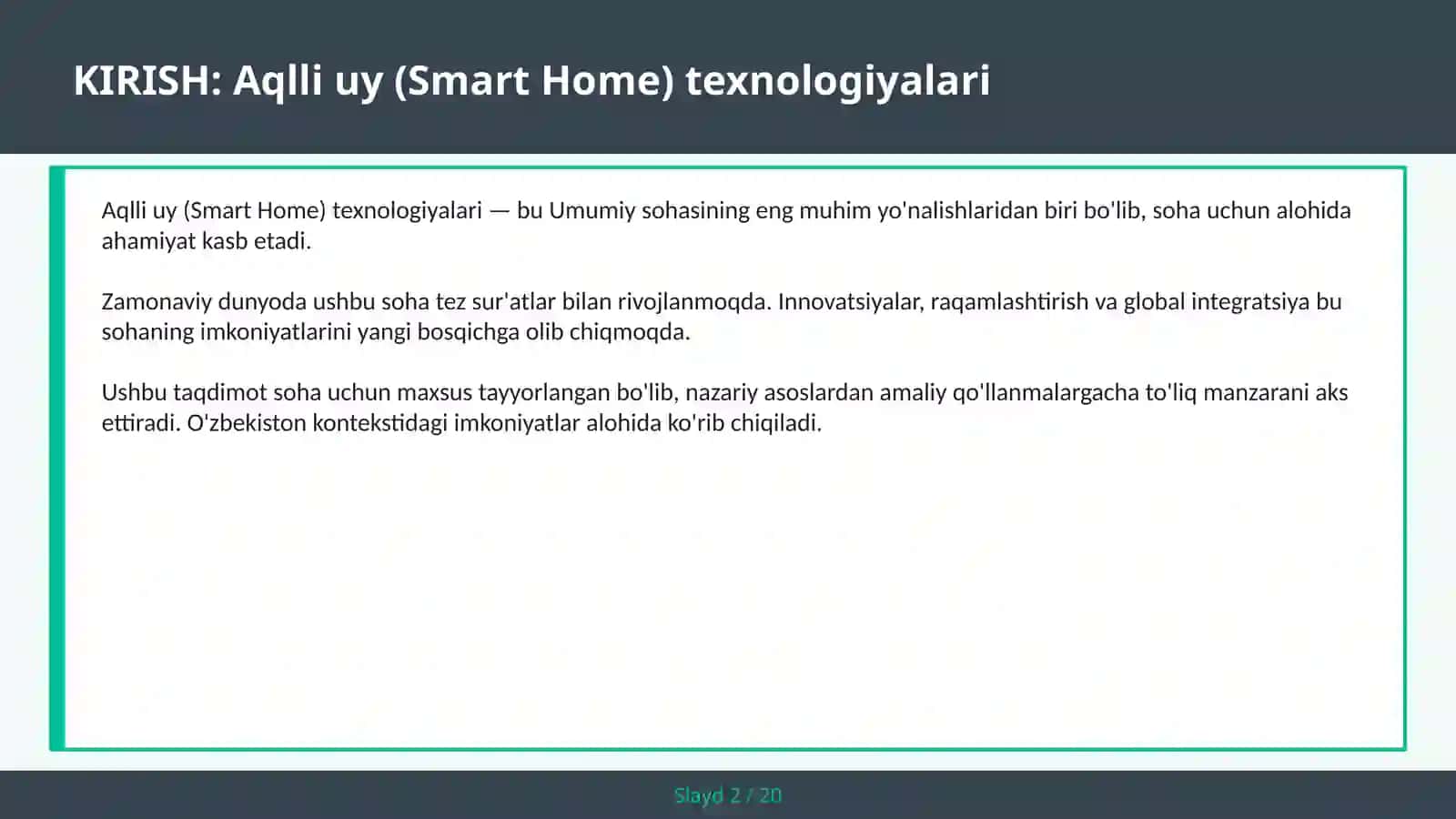 KIRISH: Aqlli uy (Smart Home) texnologiyalari

Aqlli uy (Smart Home) texnologiyalari — bu Umumiy sohasining eng muhim yo'nalishlaridan biri bo'lib, soha uchun alohida ahamiyat kasb etadi.

Zamonaviy dunyoda ushbu soha tez sur'atlar bilan rivojlanmoqda. Innovatsiyalar, raqamlashtirish va global integratsiya bu sohaning imkoniyatlarini yangi bosqichga olib chiqmoqda.

Ushbu taqdimot soha uchun maxsus tayyorlangan bo'lib, nazariy asoslardan amaliy qo'llanmalargacha to'liq manzarani aks ettiradi. O'zbekiston kontekstidagi imkoniyatlar alohida ko'rib chiqiladi.

Slayd 2 / 20